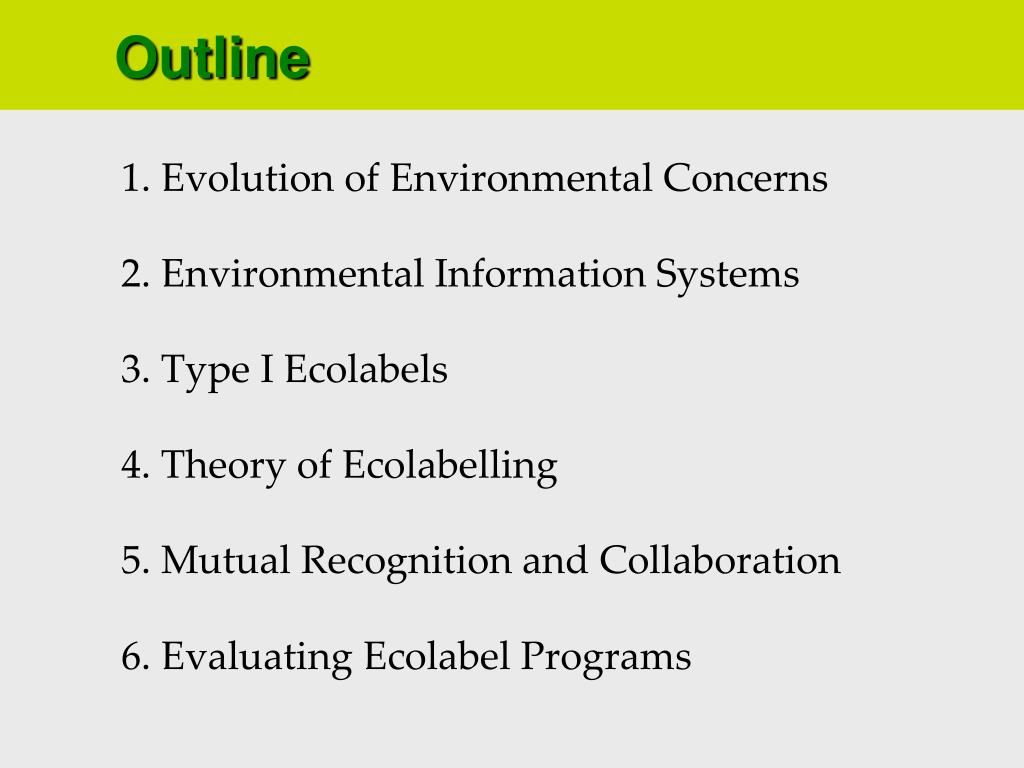 Outline

1. Evolution of Environmental Concerns

2. Environmental Information Systems

3. Type I Ecolabels

4. Theory of Ecolabelling

5. Mutual Recognition and Collaboration

6. Evaluating Ecolabel Programs